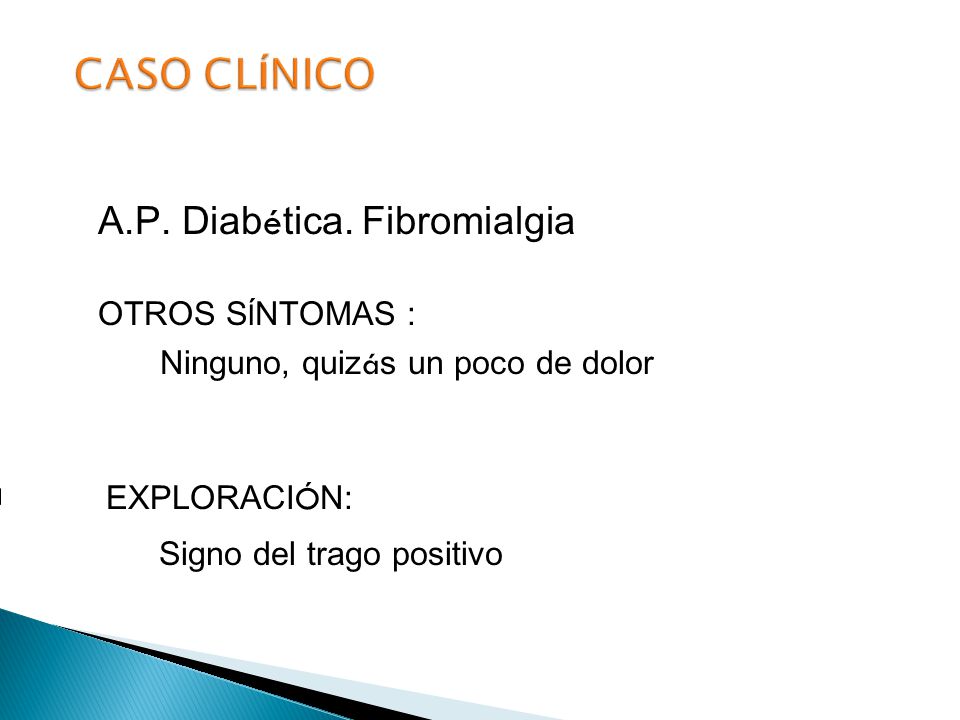 CASO CLÍNICO

A.P. Diabética. Fibromialgia

OTROS SÍNTOMAS :

Ninguno, quizás un poco de dolor

EXPLORACIÓN:

Signo del trago positivo